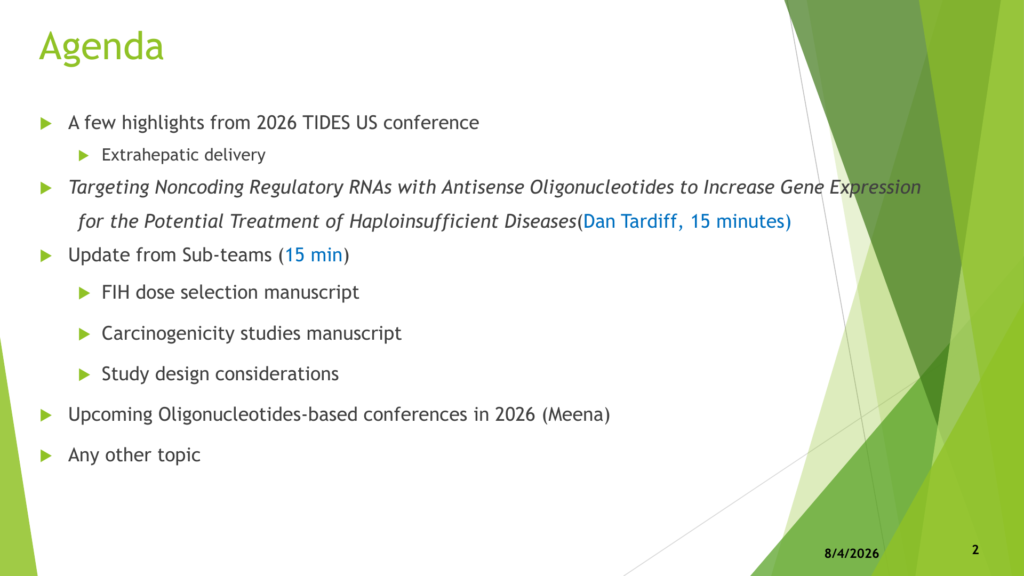 Agenda

A few highlights from 2026 TIDES US conference

Extrahepatic delivery

Targeting Noncoding Regulatory RNAs with Antisense Oligonucleotides to Increase Gene Expression for the Potential Treatment of Haploinsufficient Diseases(Dan Tardiff, 15 minutes)

Update from Sub-teams (15 min)

FIH dose selection manuscript

Carcinogenicity studies manuscript

Study design considerations

Upcoming Oligonucleotides-based conferences in 2026 (Meena)

Any other topic

8/4/2026

2